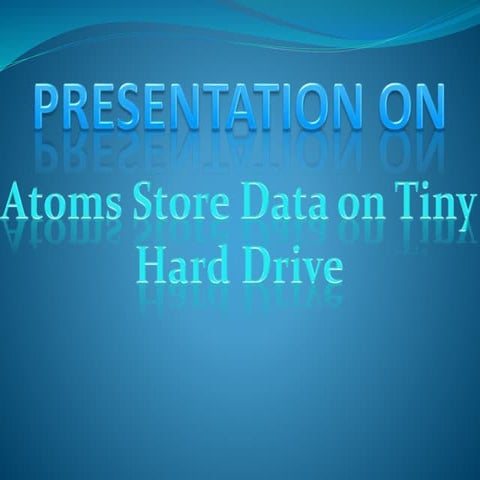 PRESENTATION ON

Atoms Store Data on Tiny Hard Drive